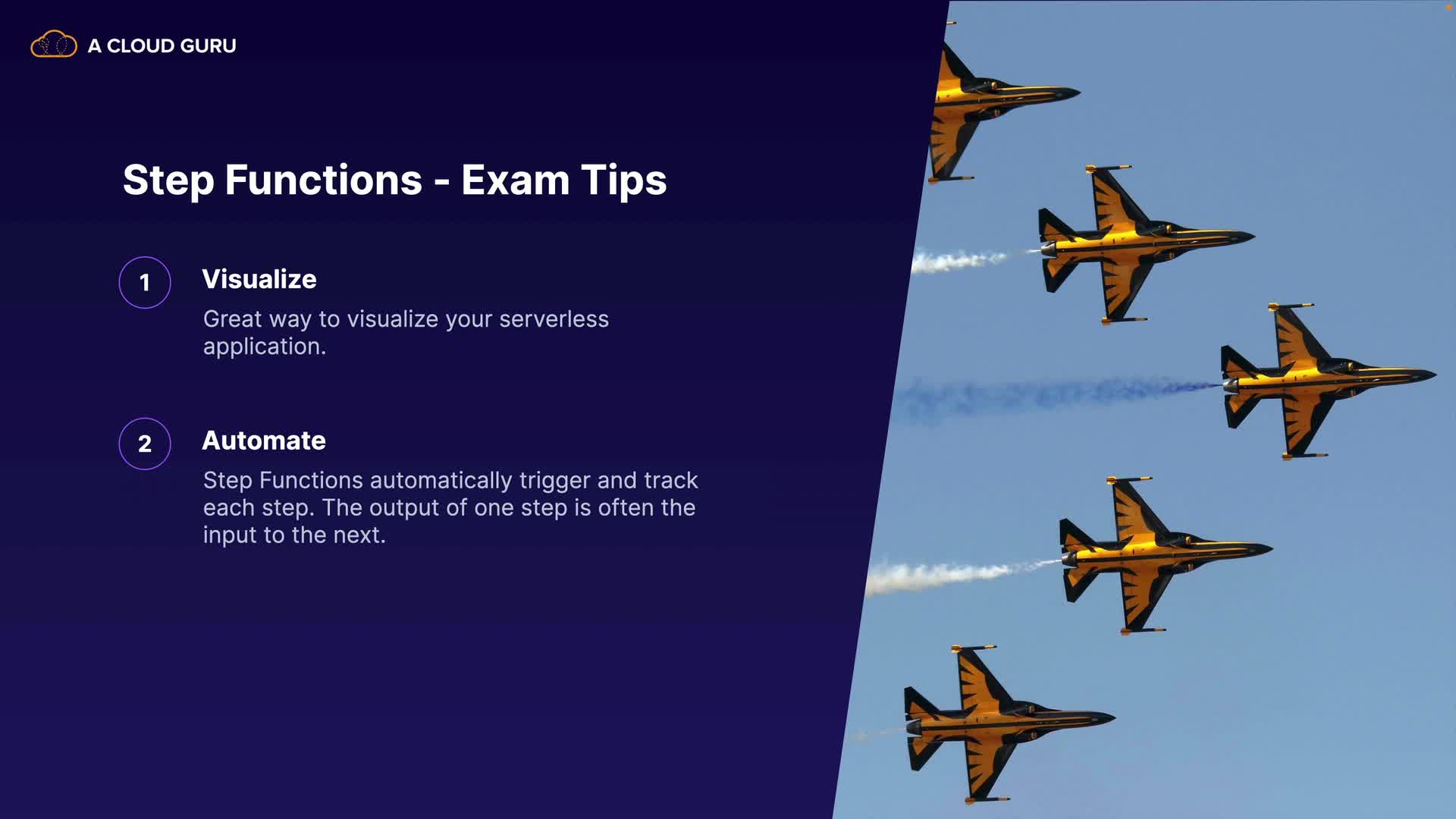 A CLOUD GURU

Step Functions - Exam Tips

1

Visualize

Great way to visualize your serverless application.

2

Automate

Step Functions automatically trigger and track each step. The output of one step is often the input to the next.